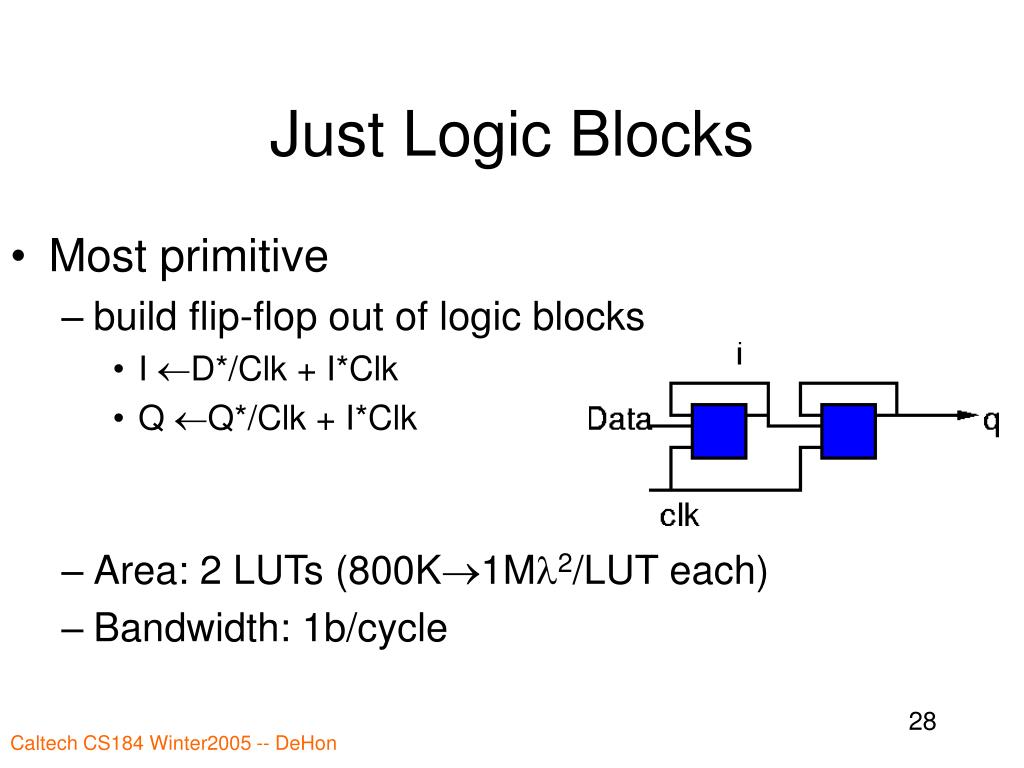 Just Logic Blocks

• Most primitive
– build flip-flop out of logic blocks
• I $\leftarrow$D*/Clk + I*Clk
• Q $\leftarrow$Q*/Clk + I*Clk

i
Data
q
clk

– Area: 2 LUTs (800K$\rightarrow$1M$\lambda^2$/LUT each)
– Bandwidth: 1b/cycle

28

Caltech CS184 Winter2005 -- DeHon